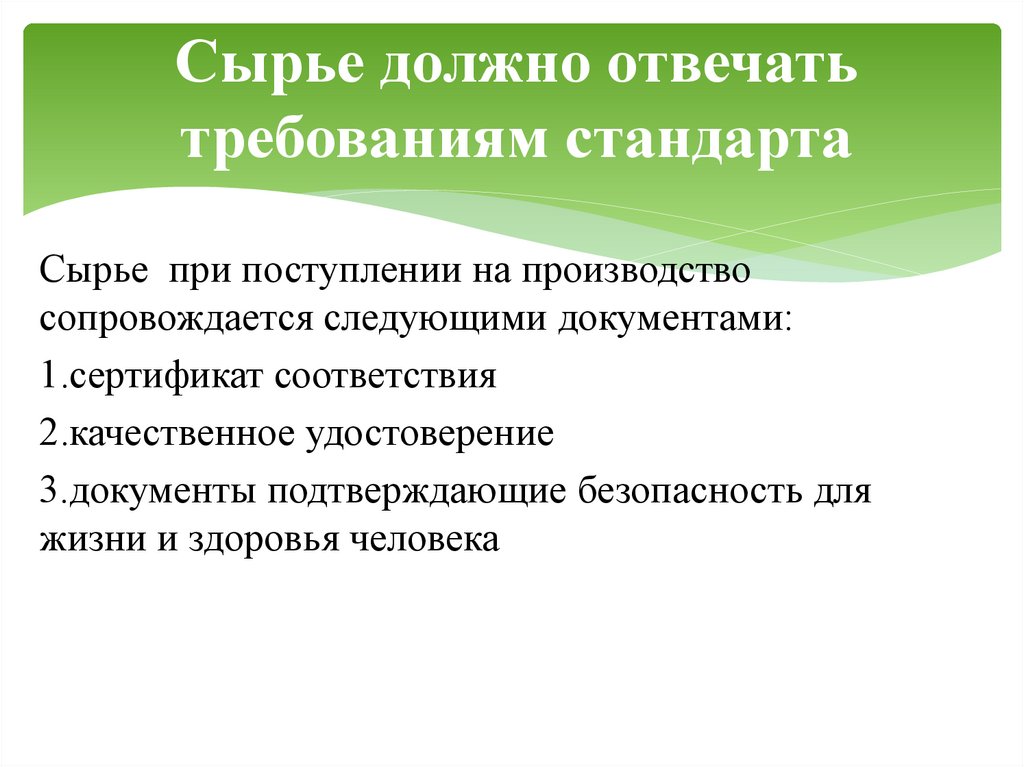 Сырье должно отвечать требованиям стандарта

Сырье при поступлении на производство сопровождается следующими документами:

1.сертификат соответствия

2.качественное удостоверение

3.документы подтверждающие безопасность для жизни и здоровья человека